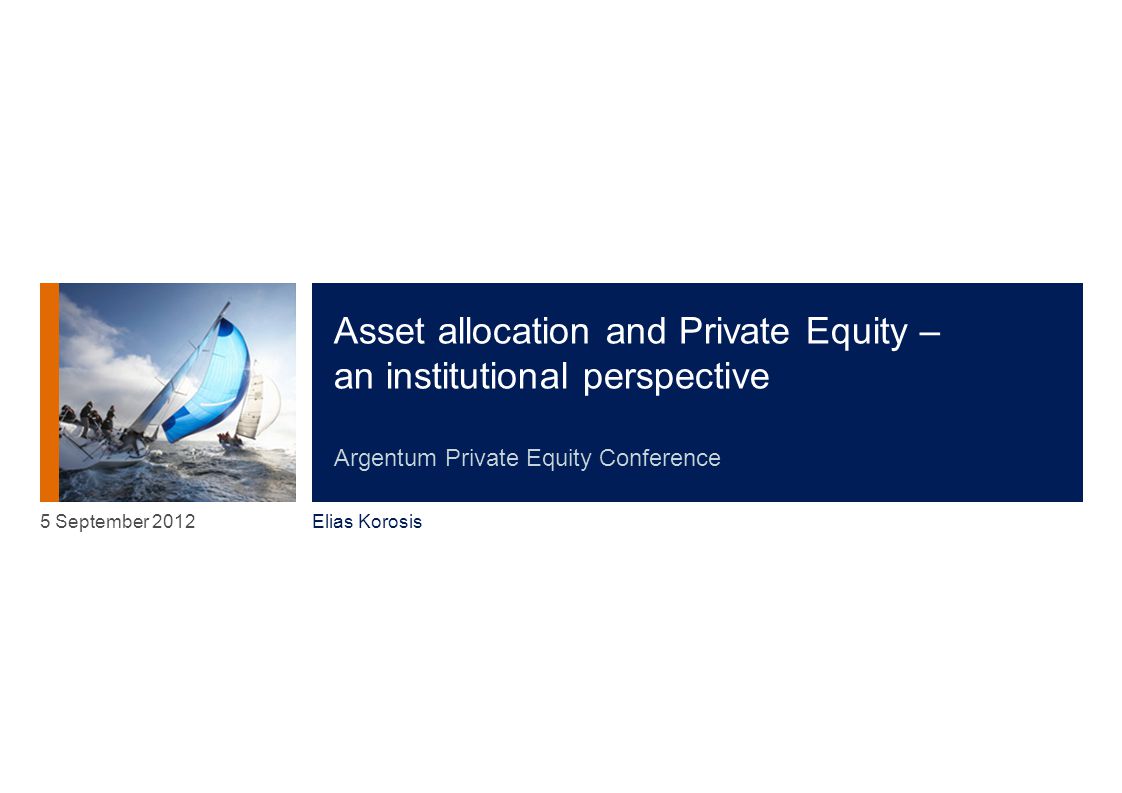 Asset allocation and Private Equity – an institutional perspective

Argentum Private Equity Conference

5 September 2012

Elias Korosis